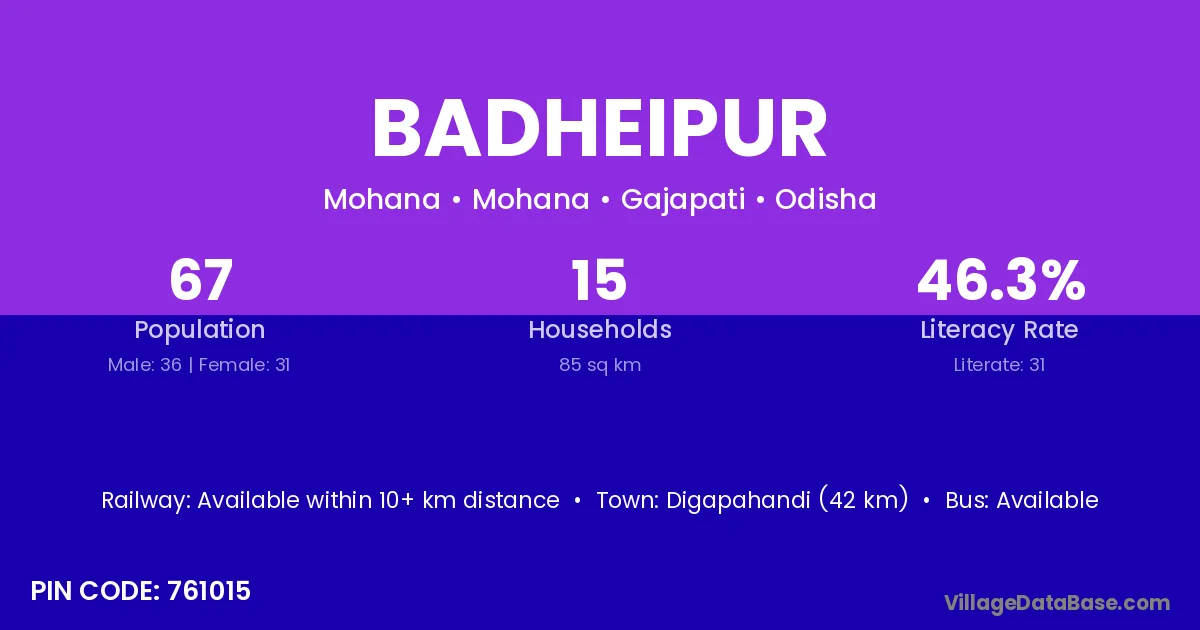 BADHEIPUR

Mohana • Mohana • Gajapati • Odisha

67
Population
Male: 36 | Female: 31

15
Households
85 sq km

46.3%
Literacy Rate
Literate: 31

Railway: Available within 10+ km distance • Town: Digapahandi (42 km) • Bus: Available

PIN CODE: 761015

VillageDataBase.com